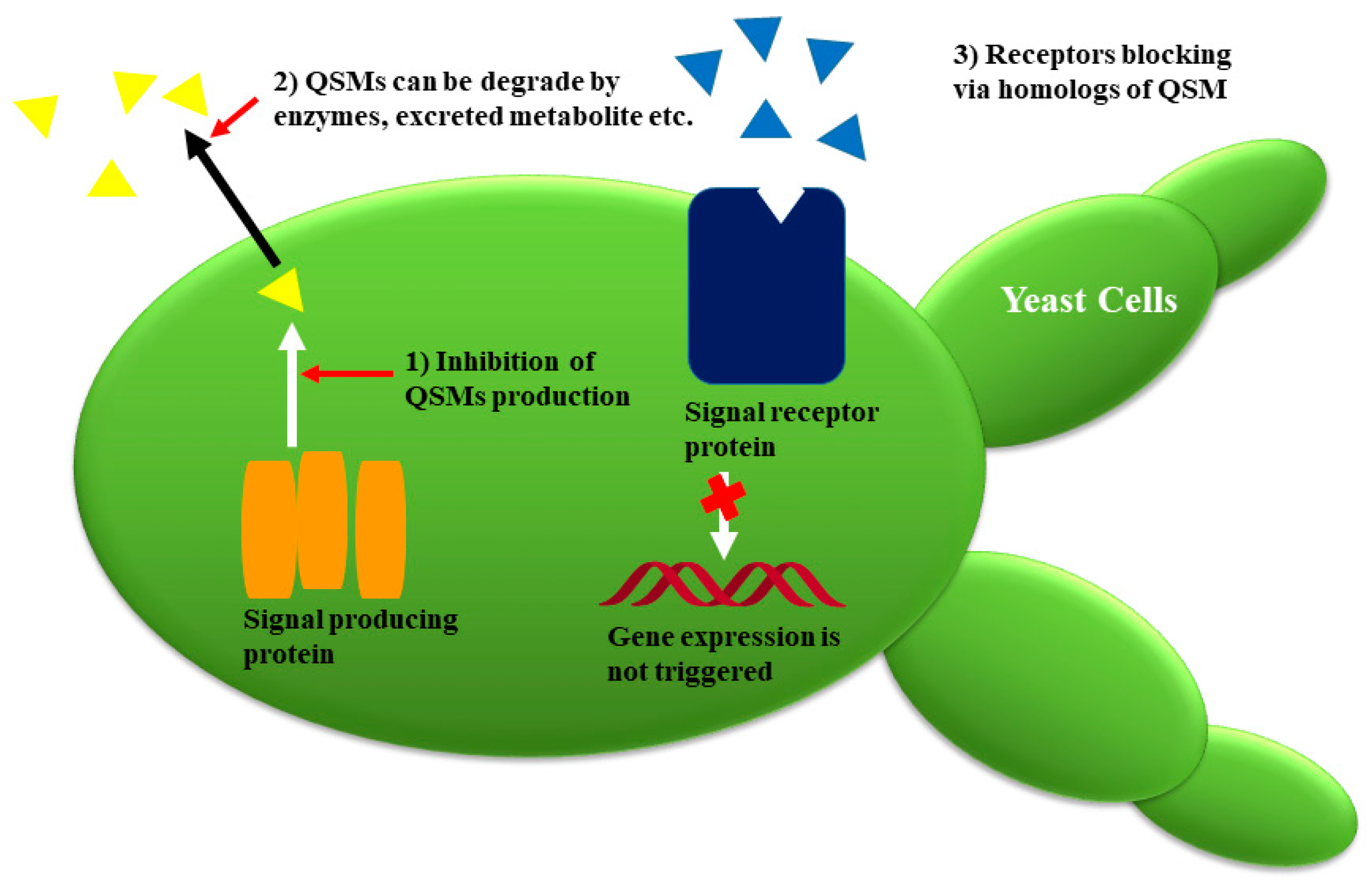 2) QSMs can be degrade by enzymes, excreted metabolite etc.

3) Receptors blocking via homologs of QSM

Yeast Cells

1) Inhibition of QSMs production

Signal receptor protein

Signal producing protein

Gene expression is not triggered